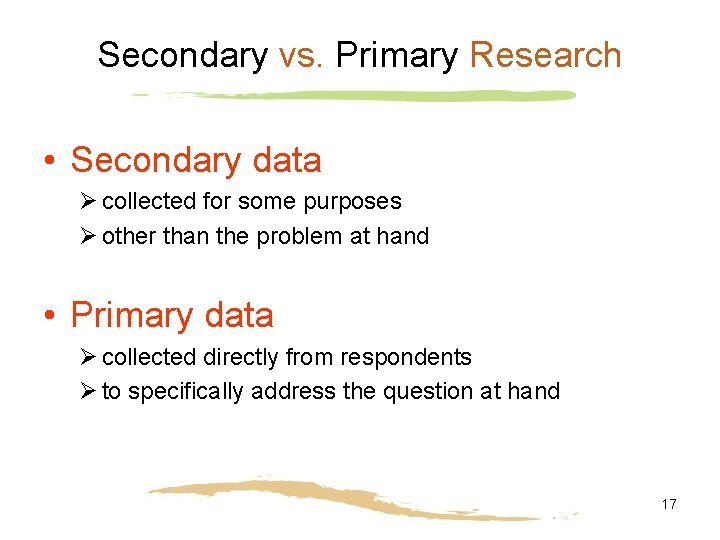 Secondary vs. Primary Research

• Secondary data
  ➢ collected for some purposes
  ➢ other than the problem at hand

• Primary data
  ➢ collected directly from respondents
  ➢ to specifically address the question at hand

17